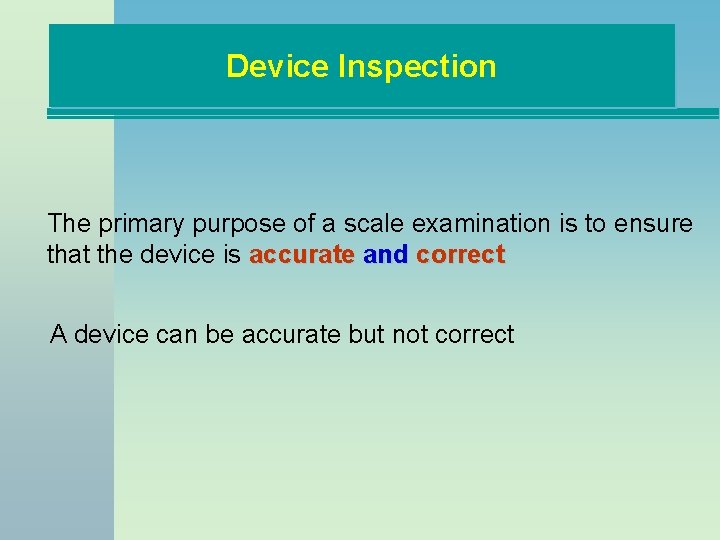 Device Inspection

The primary purpose of a scale examination is to ensure that the device is accurate and correct

A device can be accurate but not correct